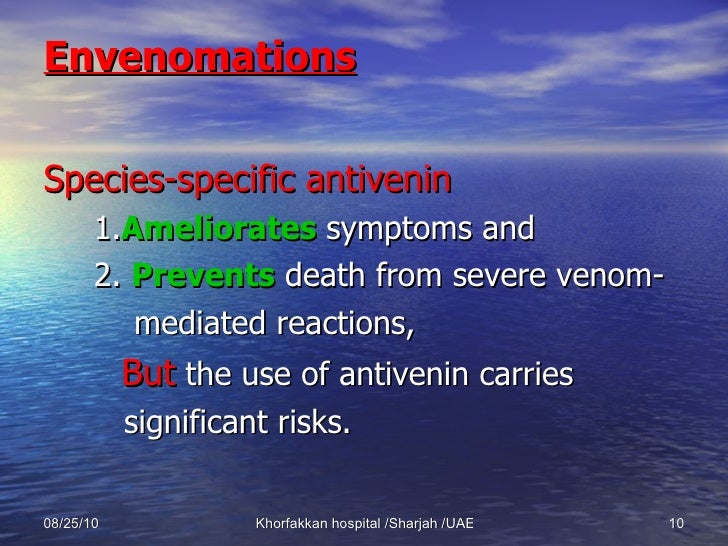 Envenomations

Species-specific antivenin

1.Ameliorates symptoms and

2. Prevents death from severe venom-mediated reactions,

But the use of antivenin carries significant risks.

08/25/10

Khorfakkan hospital /Sharjah /UAE

10